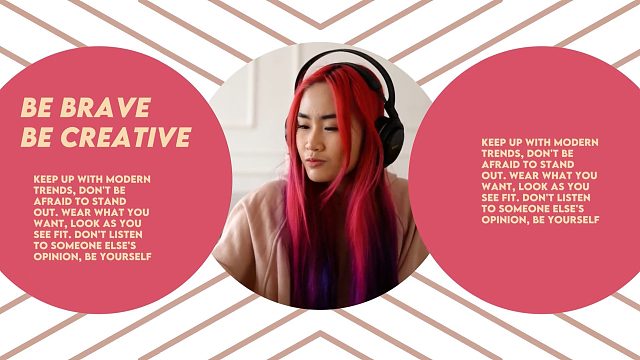 BE BRAVE
BE CREATIVE

KEEP UP WITH MODERN TRENDS, DON'T BE AFRAID TO STAND OUT. WEAR WHAT YOU WANT, LOOK AS YOU SEE FIT. DON'T LISTEN TO SOMEONE ELSE'S OPINION, BE YOURSELF

KEEP UP WITH MODERN TRENDS, DON'T BE AFRAID TO STAND OUT. WEAR WHAT YOU WANT, LOOK AS YOU SEE FIT. DON'T LISTEN TO SOMEONE ELSE'S OPINION, BE YOURSELF